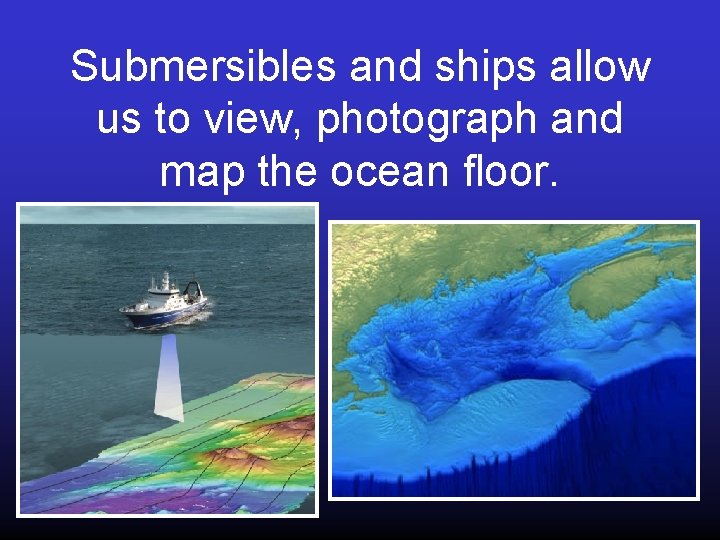 Submersibles and ships allow us to view, photograph and map the ocean floor.